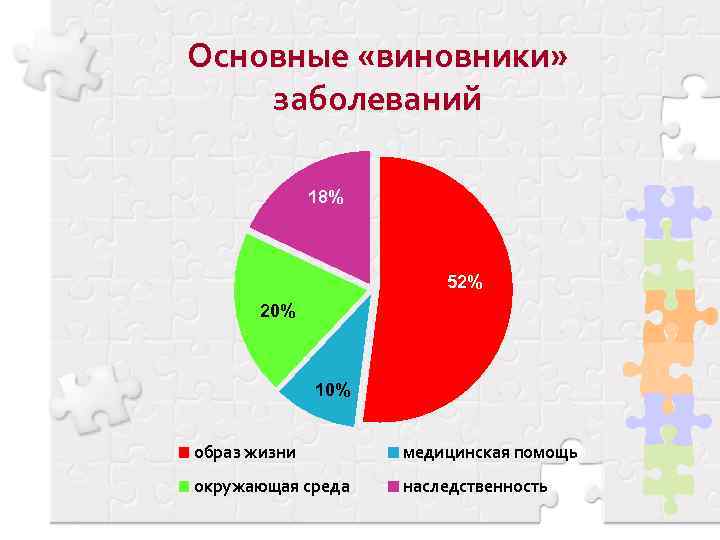 Основные «виновники» заболеваний

18%

52%

20%

10%

образ жизни
медицинская помощь
окружающая среда
наследственность